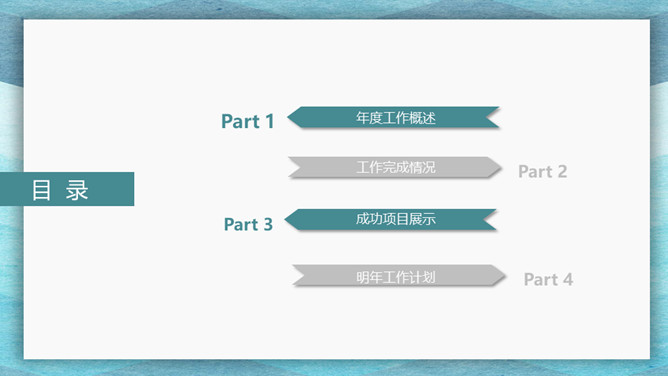 目 录

Part 1 年度工作概述

工作完成情况 Part 2

Part 3 成功项目展示

明年工作计划 Part 4